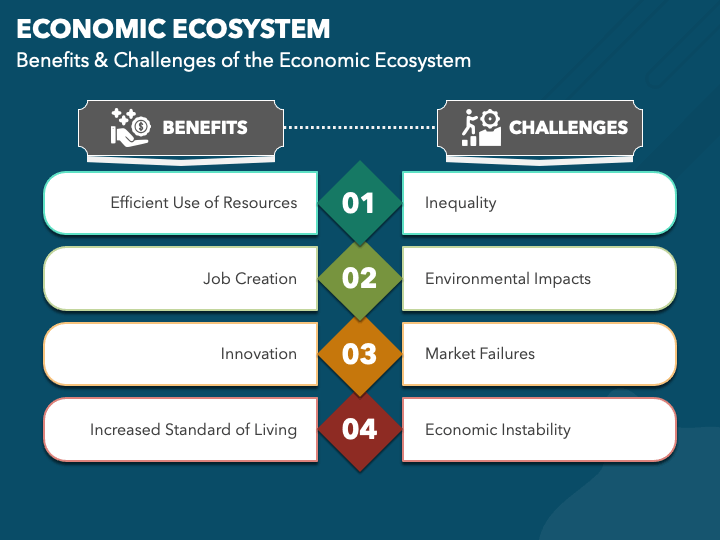 ECONOMIC ECOSYSTEM

Benefits & Challenges of the Economic Ecosystem

BENEFITS

CHALLENGES

Efficient Use of Resources

01

Inequality

Job Creation

02

Environmental Impacts

Innovation

03

Market Failures

Increased Standard of Living

04

Economic Instability